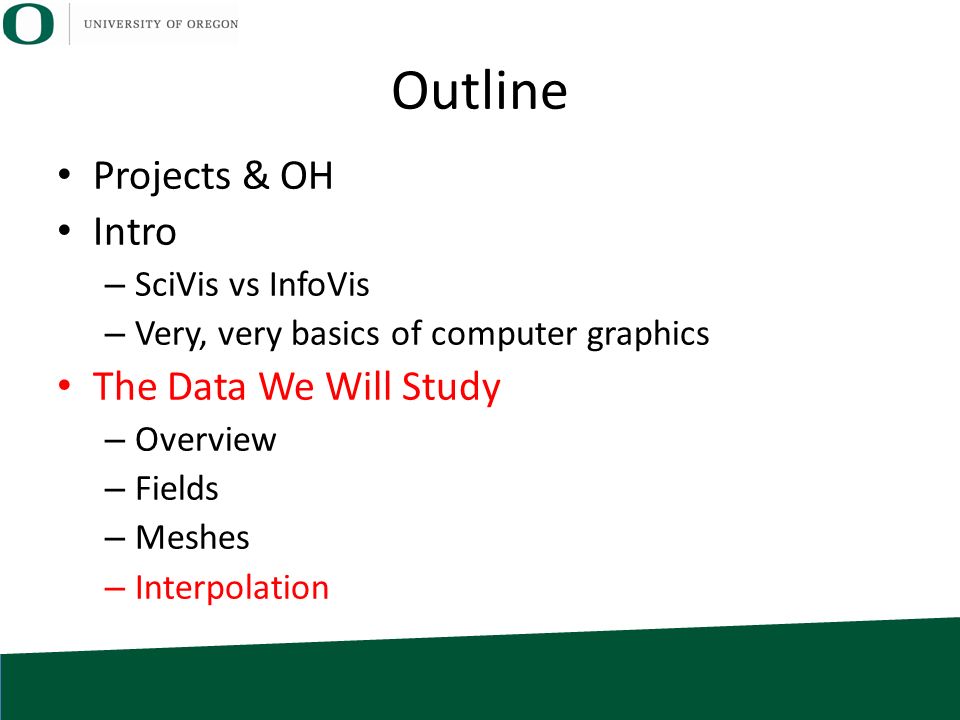 O UNIVERSITY OF OREGON

Outline

• Projects & OH
• Intro
– SciVis vs InfoVis
– Very, very basics of computer graphics
• The Data We Will Study
– Overview
– Fields
– Meshes
– Interpolation